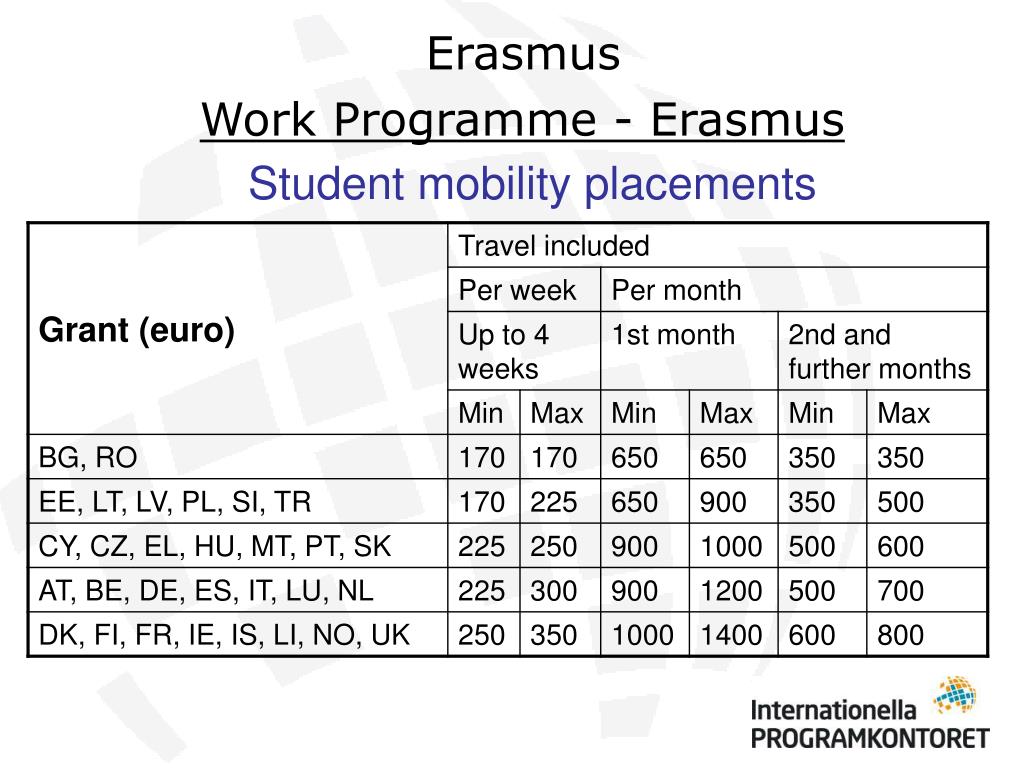 Erasmus

Work Programme - Erasmus

Student mobility placements

| Grant (euro) | Travel included | | | | | |
|---|---|---|---|---|---|---|
| | Per week | | Per month | | | |
| | Up to 4 weeks | | 1st month | | 2nd and further months | |
| | Min | Max | Min | Max | Min | Max |
| BG, RO | 170 | 170 | 650 | 650 | 350 | 350 |
| EE, LT, LV, PL, SI, TR | 170 | 225 | 650 | 900 | 350 | 500 |
| CY, CZ, EL, HU, MT, PT, SK | 225 | 250 | 900 | 1000 | 500 | 600 |
| AT, BE, DE, ES, IT, LU, NL | 225 | 300 | 900 | 1200 | 500 | 700 |
| DK, FI, FR, IE, IS, LI, NO, UK | 250 | 350 | 1000 | 1400 | 600 | 800 |

Internationella
PROGRAMKONTORET